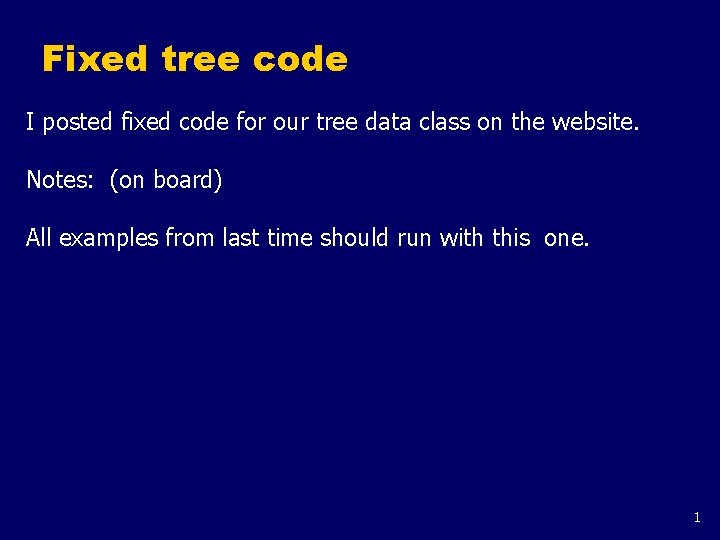 Fixed tree code

I posted fixed code for our tree data class on the website.

Notes: (on board)

All examples from last time should run with this one.

1